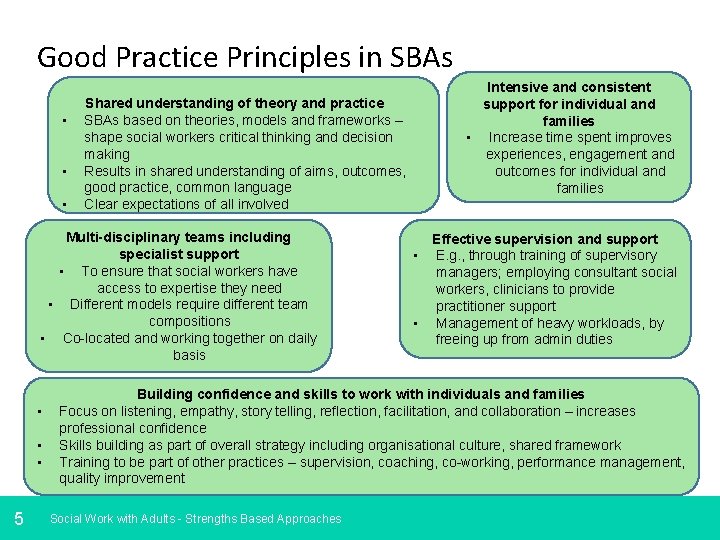 Good Practice Principles in SBAs

Shared understanding of theory and practice
▪ SBAs based on theories, models and frameworks – shape social workers critical thinking and decision making
▪ Results in shared understanding of aims, outcomes, good practice, common language
▪ Clear expectations of all involved

Intensive and consistent support for individual and families
▪ Increase time spent improves experiences, engagement and outcomes for individual and families

Multi-disciplinary teams including specialist support
▪ To ensure that social workers have access to expertise they need
▪ Different models require different team compositions
▪ Co-located and working together on daily basis

Effective supervision and support
▪ E.g., through training of supervisory managers; employing consultant social workers, clinicians to provide practitioner support
▪ Management of heavy workloads, by freeing up from admin duties

Building confidence and skills to work with individuals and families
▪ Focus on listening, empathy, story telling, reflection, facilitation, and collaboration – increases professional confidence
▪ Skills building as part of overall strategy including organisational culture, shared framework
▪ Training to be part of other practices – supervision, coaching, co-working, performance management, quality improvement

5 Social Work with Adults - Strengths Based Approaches